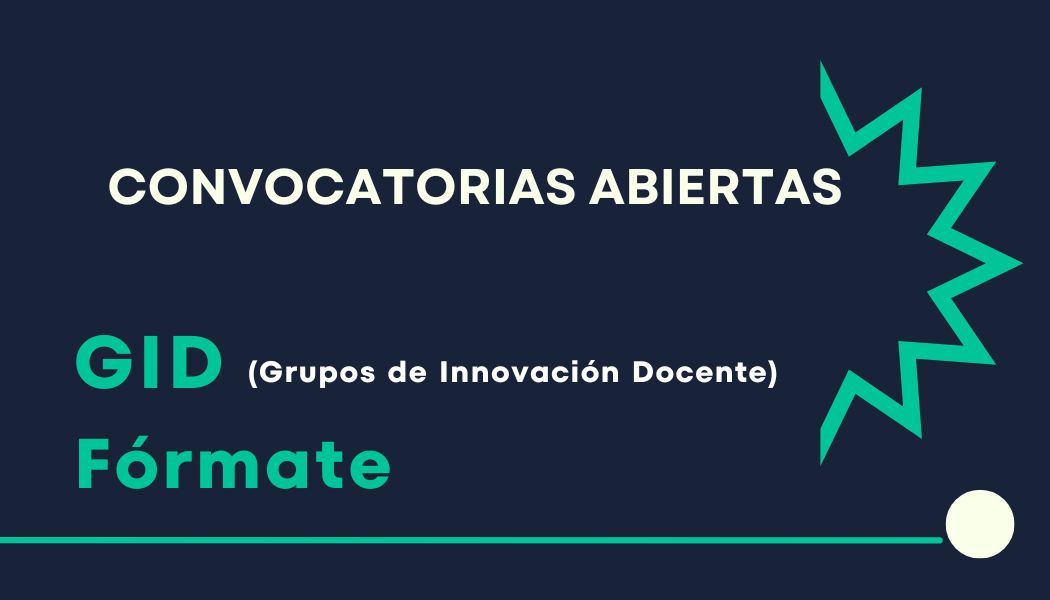 CONVOCATORIAS ABIERTAS

GID (Grupos de Innovación Docente)

Fórmate